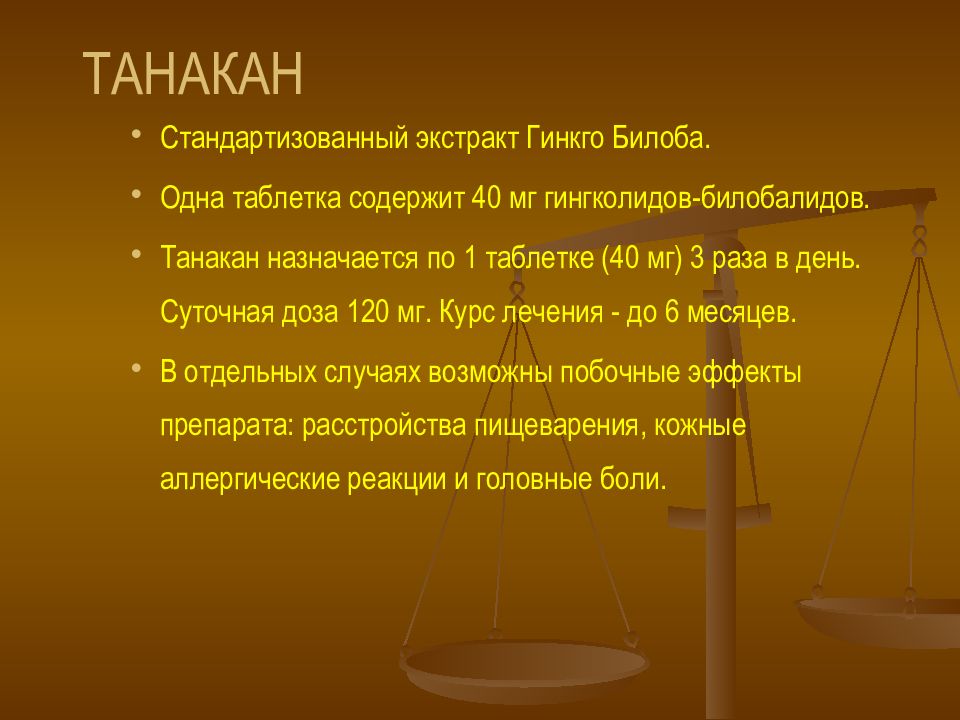 ТАНАКАН

• Стандартизованный экстракт Гинкго Билоба.

• Одна таблетка содержит 40 мг гингколидов-билобалидов.

• Танакан назначается по 1 таблетке (40 мг) 3 раза в день. Суточная доза 120 мг. Курс лечения - до 6 месяцев.

• В отдельных случаях возможны побочные эффекты препарата: расстройства пищеварения, кожные аллергические реакции и головные боли.